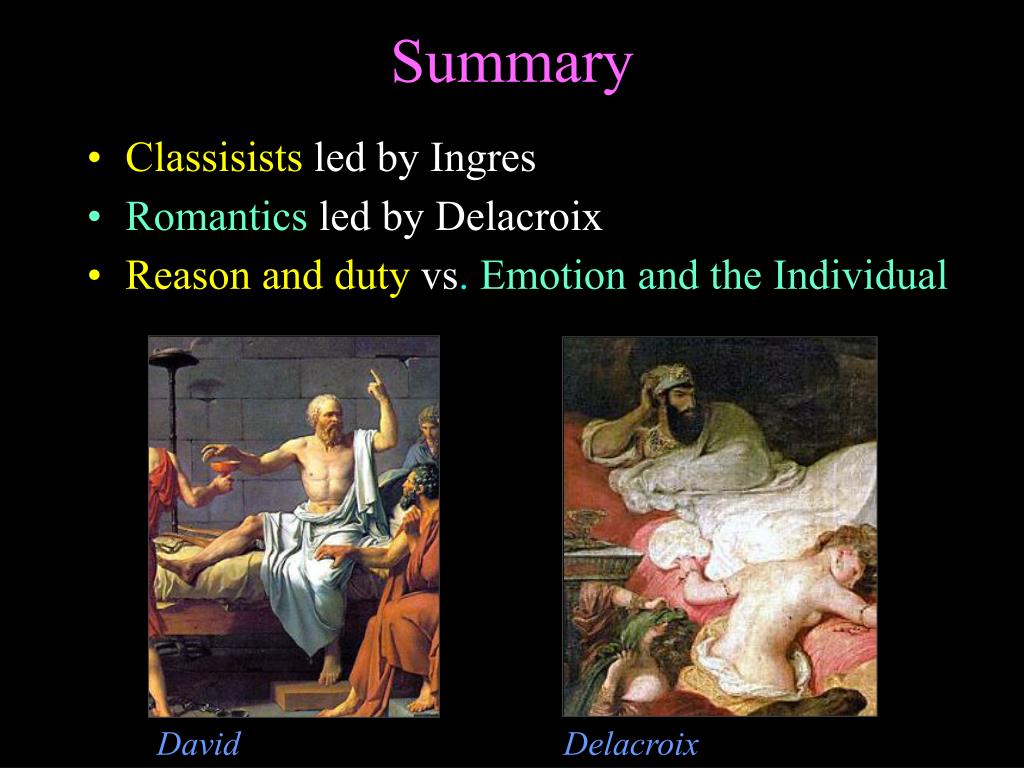 Summary

• Classisists led by Ingres
• Romantics led by Delacroix
• Reason and duty vs. Emotion and the Individual

David

Delacroix